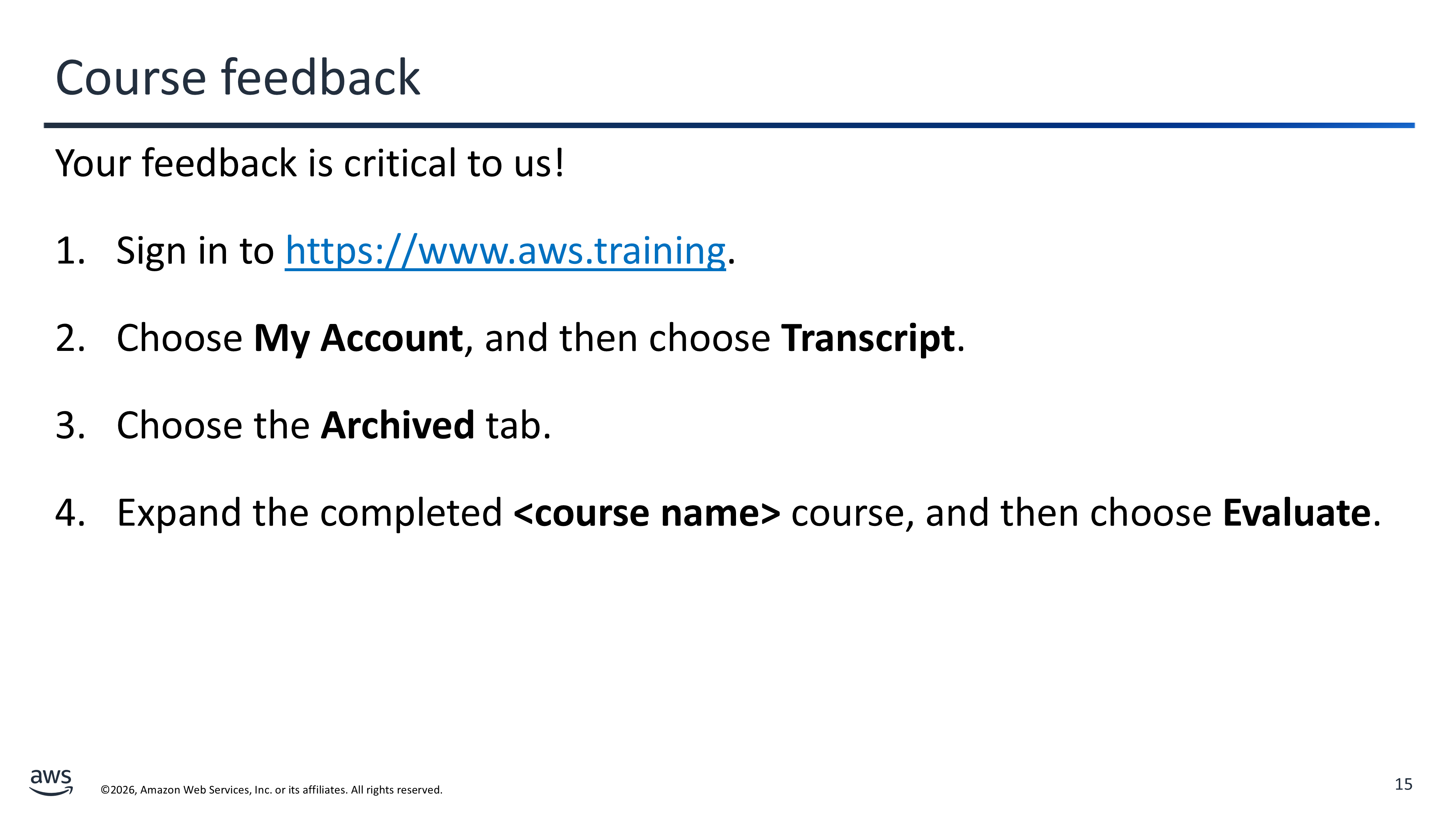 Course feedback

Your feedback is critical to us!

1. Sign in to https://www.aws.training.

2. Choose My Account, and then choose Transcript.

3. Choose the Archived tab.

4. Expand the completed <course name> course, and then choose Evaluate.

aws

©2026, Amazon Web Services, Inc. or its affiliates. All rights reserved.

15